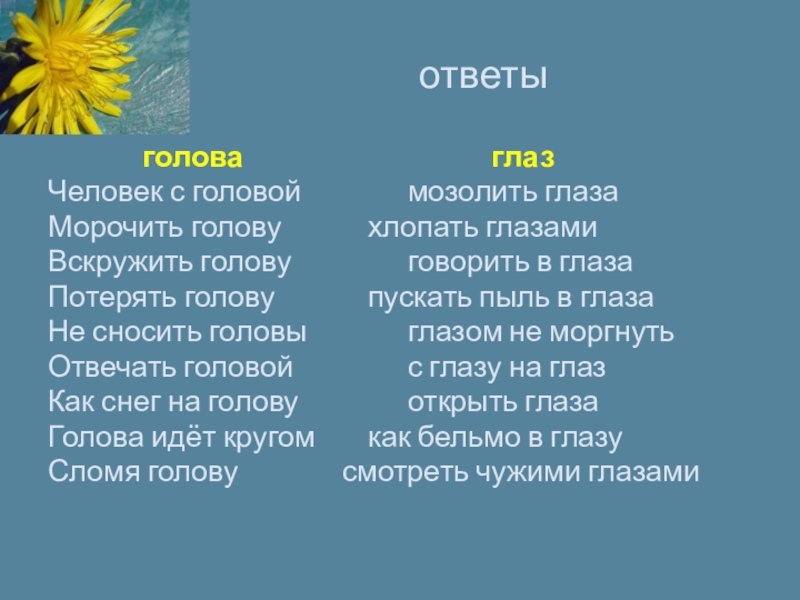 ответы

голова
Человек с головой
Морочить голову
Вскружить голову
Потерять голову
Не сносить головы
Отвечать головой
Как снег на голову
Голова идёт кругом
Сломя голову

глаз
мозолить глаза
хлопать глазами
говорить в глаза
пускать пыль в глаза
глазом не моргнуть
с глазу на глаз
открыть глаза
как бельмо в глазу
смотреть чужими глазами